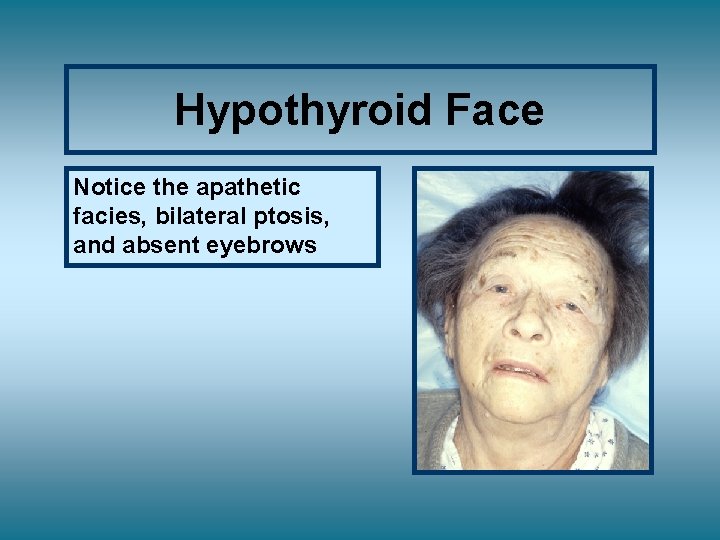 Hypothyroid Face

Notice the apathetic facies, bilateral ptosis, and absent eyebrows